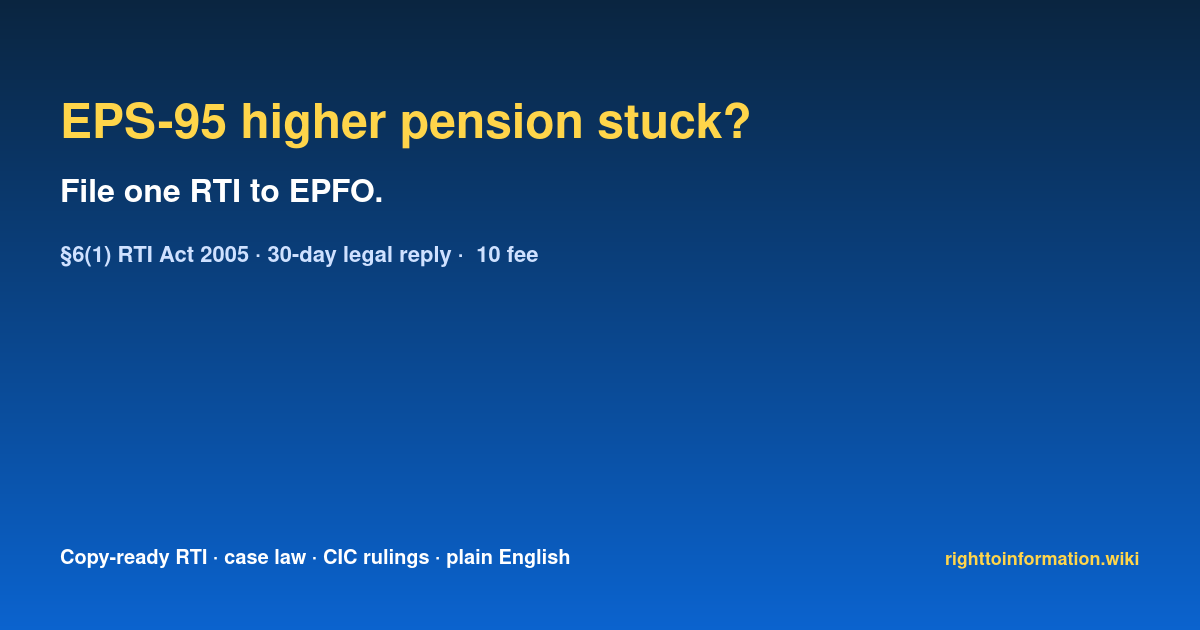 EPS-95 higher pension stuck?

File one RTI to EPFO.

§6(1) RTI Act 2005 · 30-day legal reply · 10 fee

Copy-ready RTI · case law · CIC rulings · plain English

righttoinformation.wiki